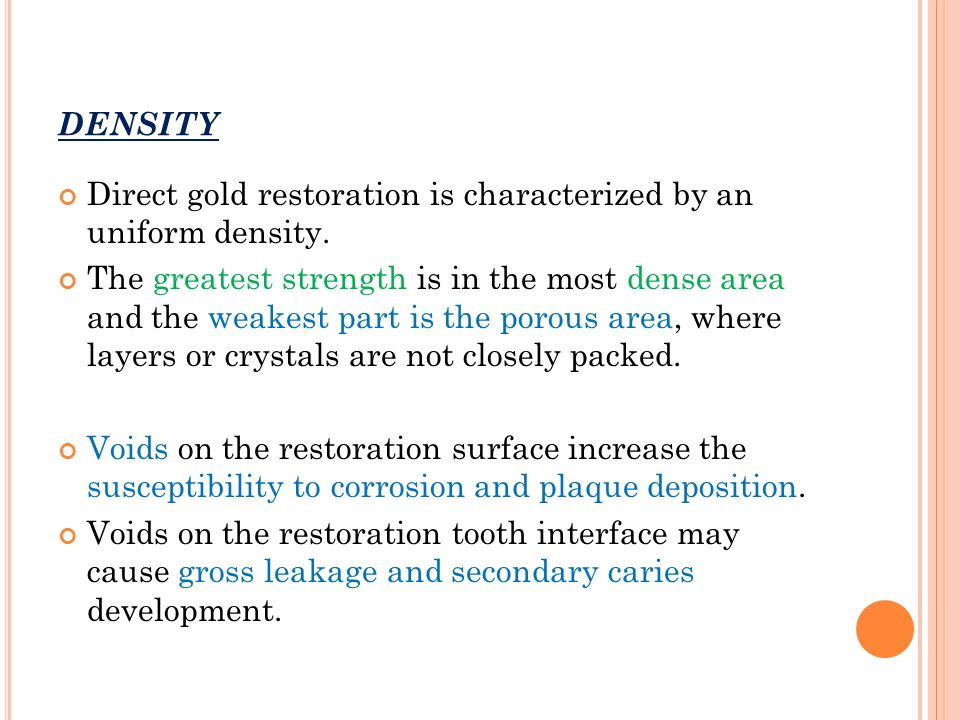 DENSITY

Direct gold restoration is characterized by an uniform density.

The greatest strength is in the most dense area and the weakest part is the porous area, where layers or crystals are not closely packed.

Voids on the restoration surface increase the susceptibility to corrosion and plaque deposition.

Voids on the restoration tooth interface may cause gross leakage and secondary caries development.